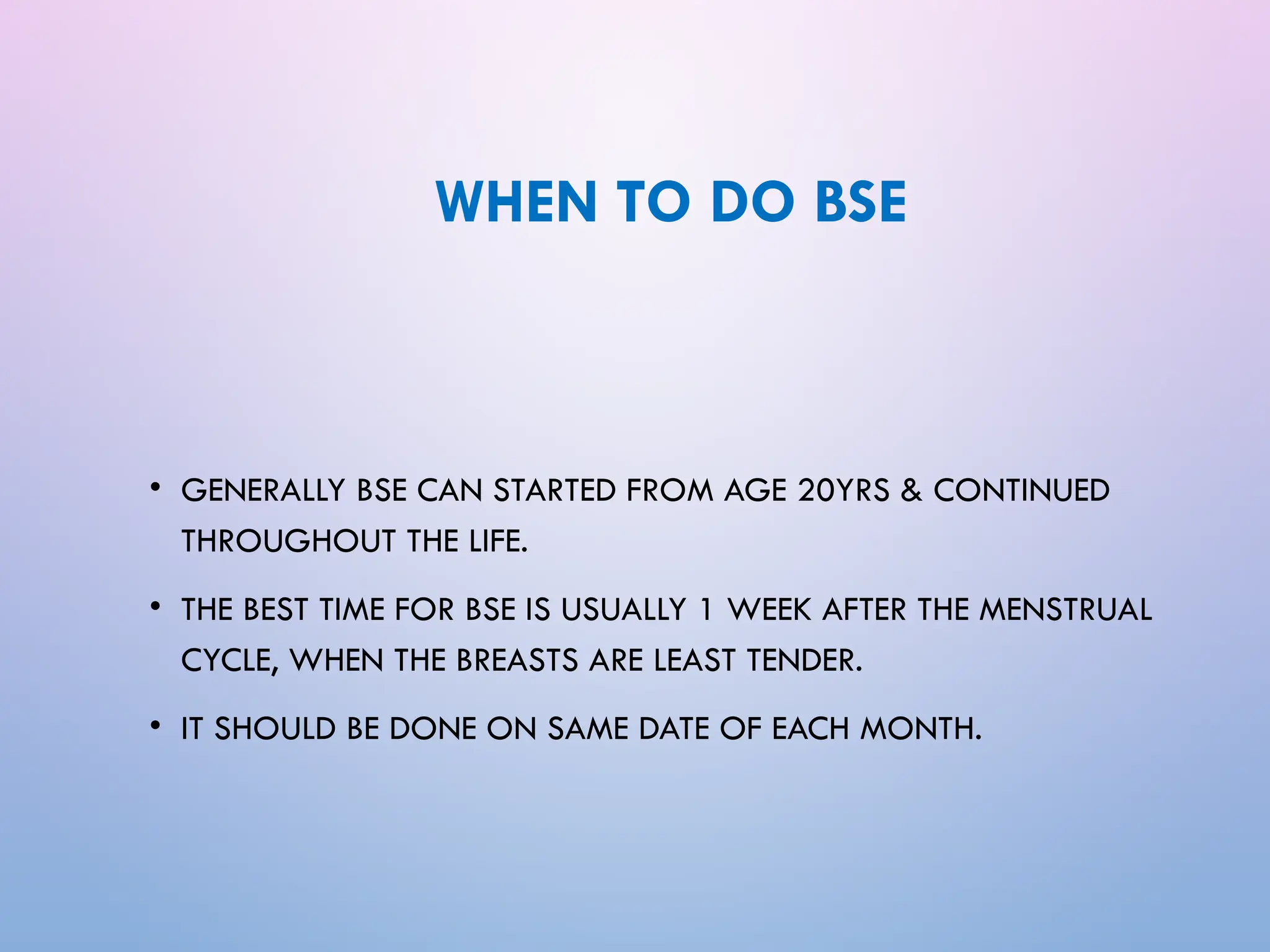 WHEN TO DO BSE

• GENERALLY BSE CAN STARTED FROM AGE 20YRS & CONTINUED THROUGHOUT THE LIFE.

• THE BEST TIME FOR BSE IS USUALLY 1 WEEK AFTER THE MENSTRUAL CYCLE, WHEN THE BREASTS ARE LEAST TENDER.

• IT SHOULD BE DONE ON SAME DATE OF EACH MONTH.